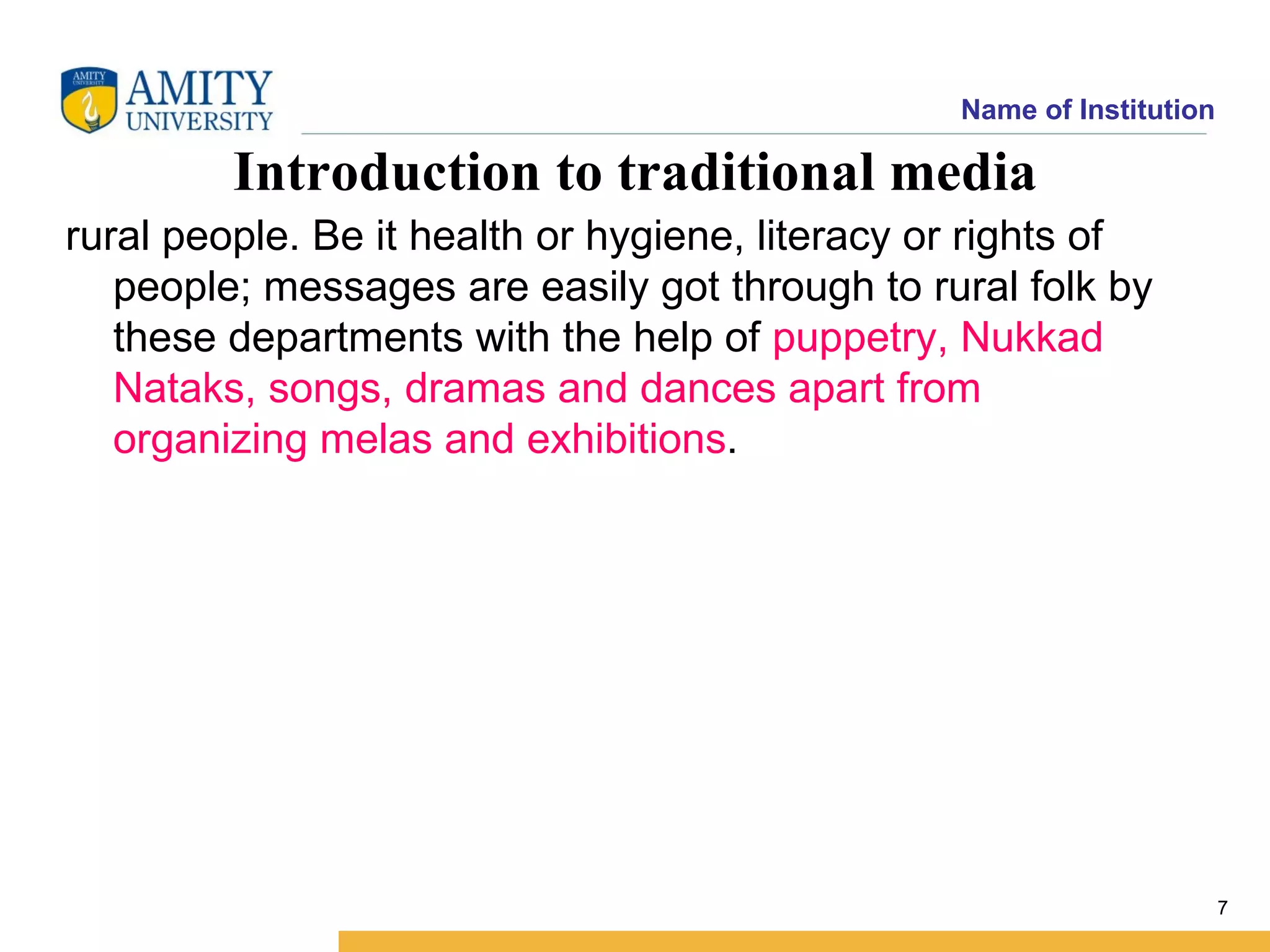 AMITY UNIVERSITY

AMITY
UNIVERSITY

Name of Institution

Introduction to traditional media

rural people. Be it health or hygiene, literacy or rights of people; messages are easily got through to rural folk by these departments with the help of puppetry, Nukkad Nataks, songs, dramas and dances apart from organizing melas and exhibitions.

7